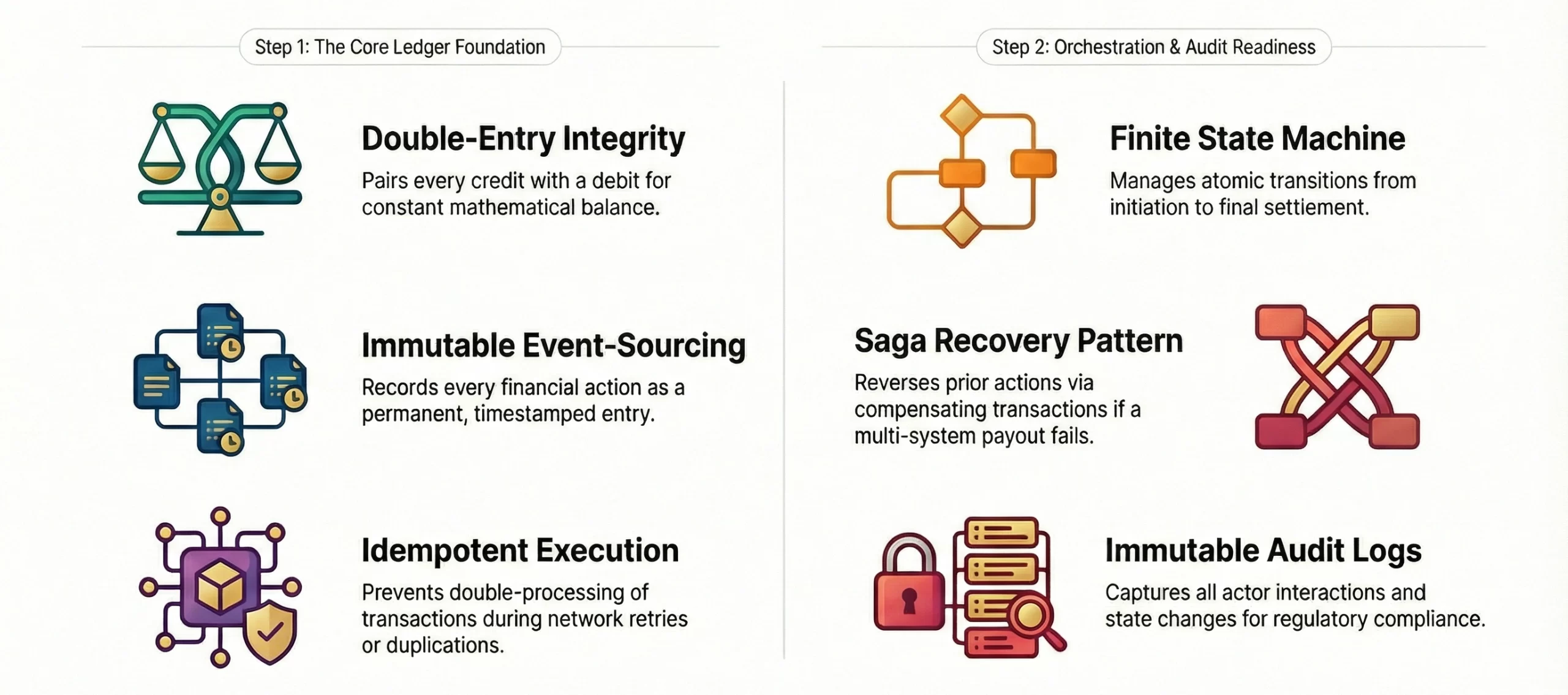 Step 1: The Core Ledger Foundation

Double-Entry Integrity

Pairs every credit with a debit for constant mathematical balance.

Immutable Event-Sourcing

Records every financial action as a permanent, timestamped entry.

Idempotent Execution

Prevents double-processing of transactions during network retries or duplications.

Step 2: Orchestration & Audit Readiness

Finite State Machine

Manages atomic transitions from initiation to final settlement.

Saga Recovery Pattern

Reverses prior actions via compensating transactions if a multi-system payout fails.

Immutable Audit Logs

Captures all actor interactions and state changes for regulatory compliance.